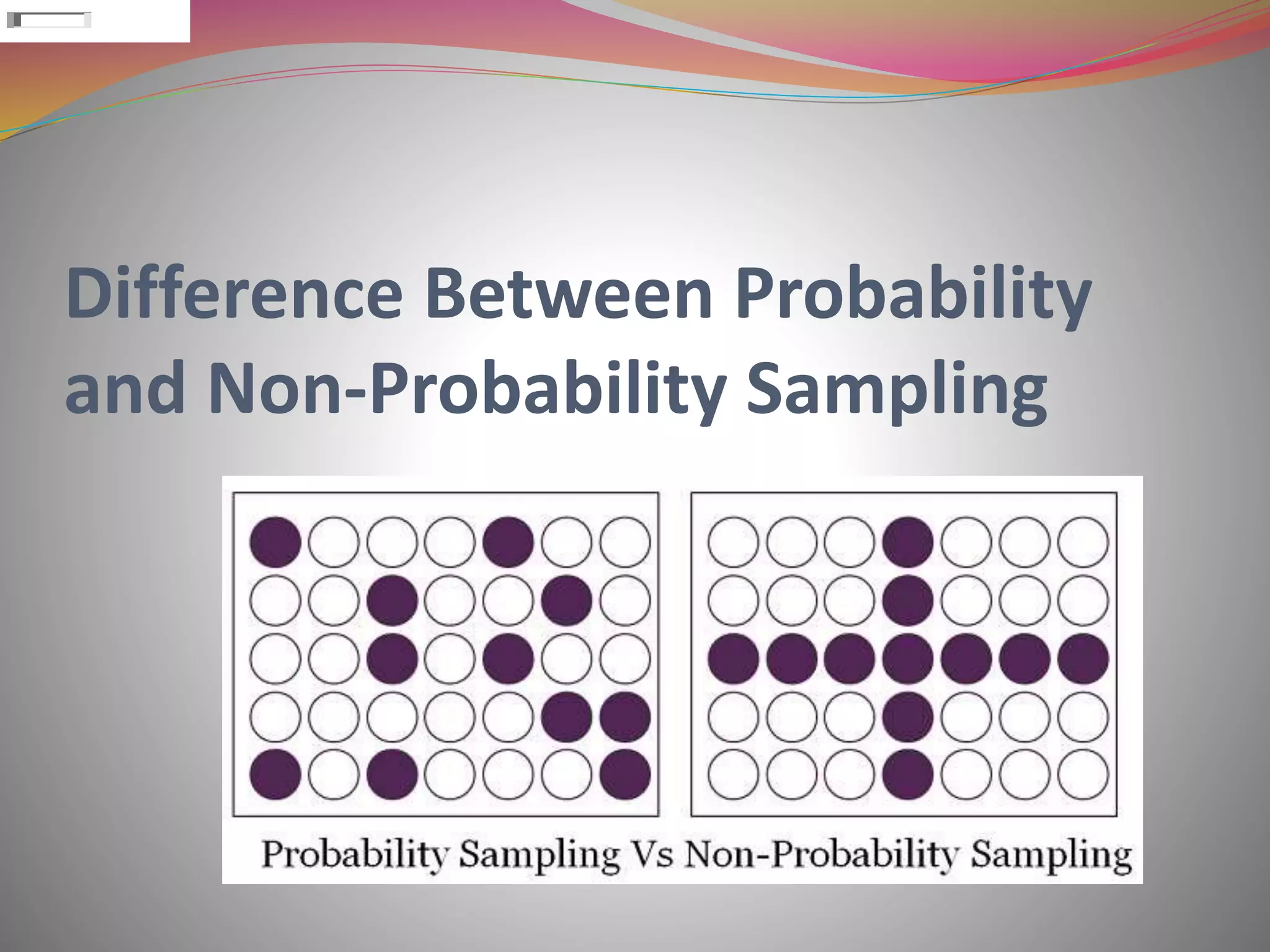 Difference Between Probability and Non-Probability Sampling

Probability Sampling Vs Non-Probability Sampling